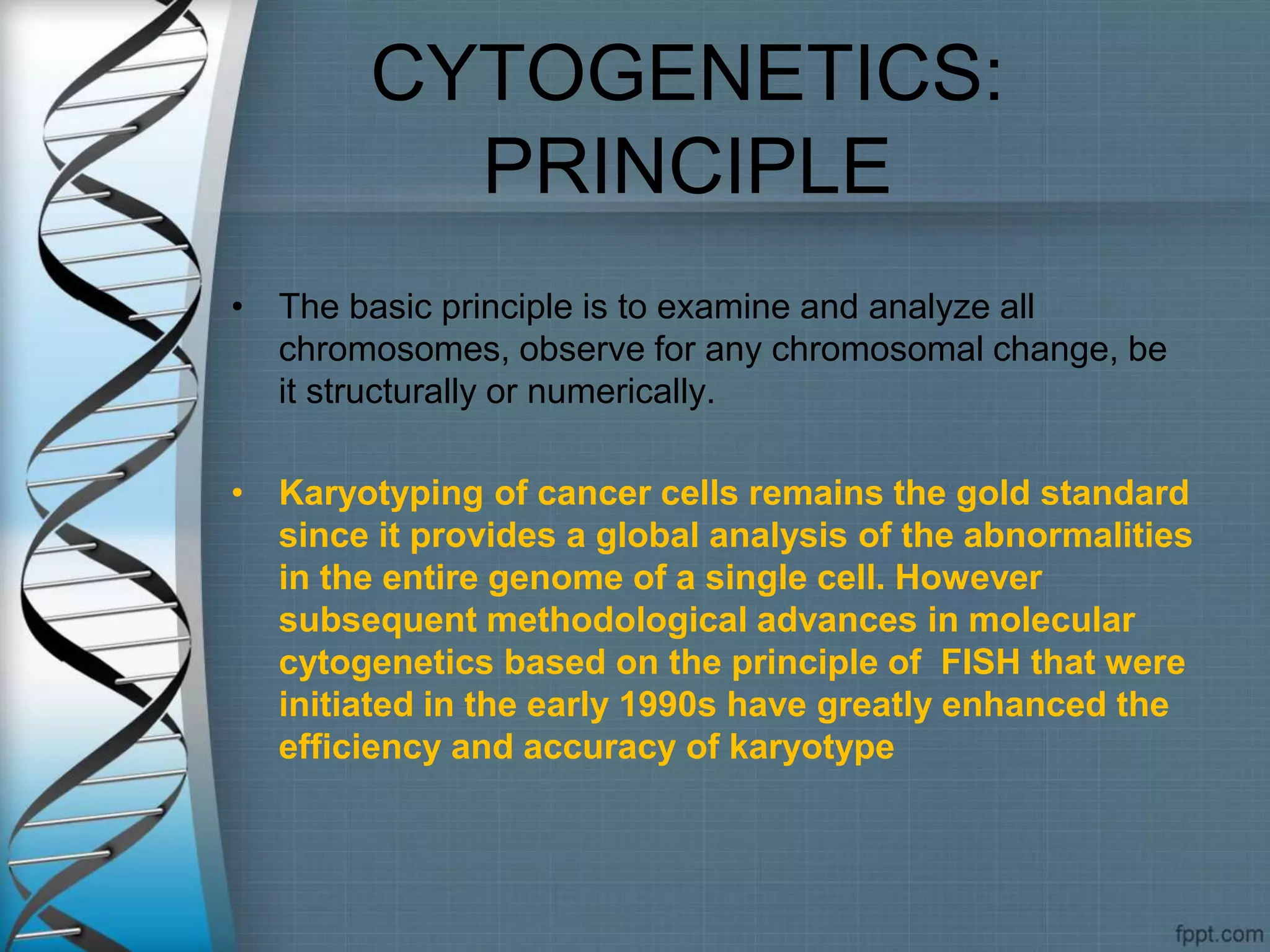 CYTOGENETICS: PRINCIPLE

• The basic principle is to examine and analyze all chromosomes, observe for any chromosomal change, be it structurally or numerically.

• Karyotyping of cancer cells remains the gold standard since it provides a global analysis of the abnormalities in the entire genome of a single cell. However subsequent methodological advances in molecular cytogenetics based on the principle of FISH that were initiated in the early 1990s have greatly enhanced the efficiency and accuracy of karyotype

fppt.com